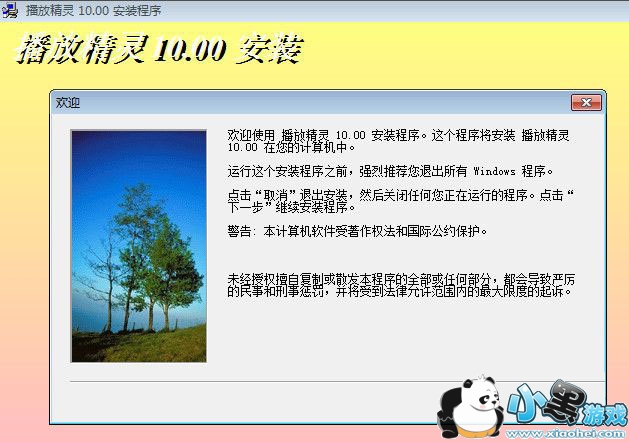 播放精灵 10.00 安装程序

播放精灵 10.00 安装

欢迎

欢迎使用 播放精灵 10.00 安装程序。这个程序将安装 播放精灵 10.00 在您的计算机中。

运行这个安装程序之前，强烈推荐您退出所有 Windows 程序。

点击“取消”退出安装，然后关闭任何您正在运行的程序。点击“下一步”继续安装程序。

警告：本计算机软件受著作权法和国际公约保护。

未经授权擅自复制或散发本程序的全部或任何部分，都会导致严厉的民事和刑事惩罚，并将受到法律允许范围内的最大限度的起诉。

小黑游戏
www.xiaohei.com